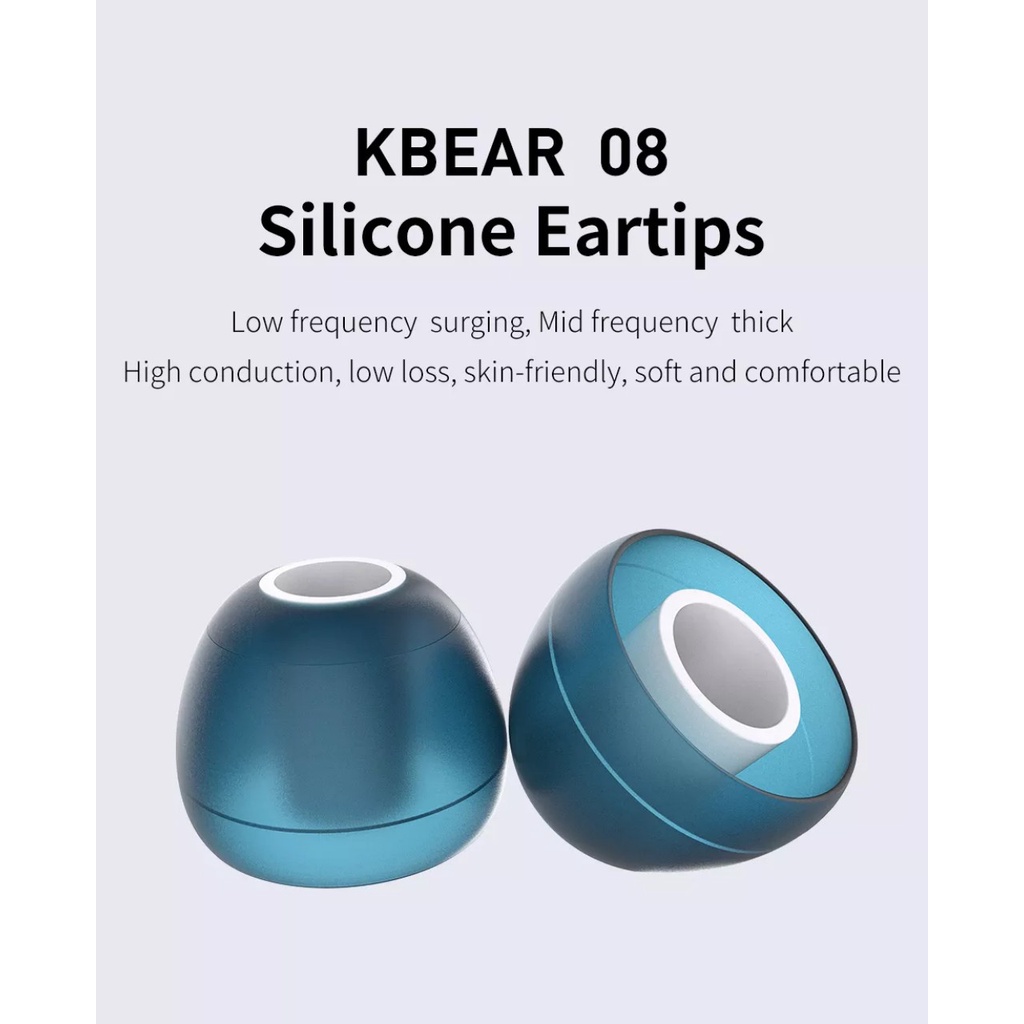 KBEAR 08
Silicone Eartips

Low frequency surging, Mid frequency thick
High conduction, low loss, skin-friendly, soft and comfortable